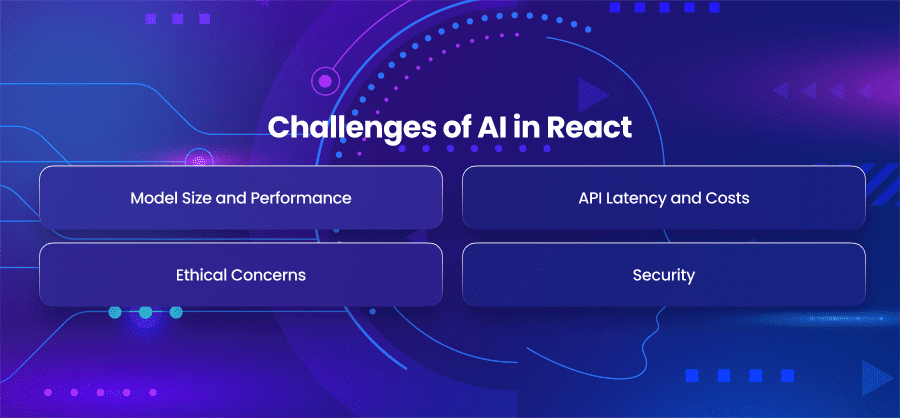 Challenges of AI in React

Model Size and Performance

API Latency and Costs

Ethical Concerns

Security